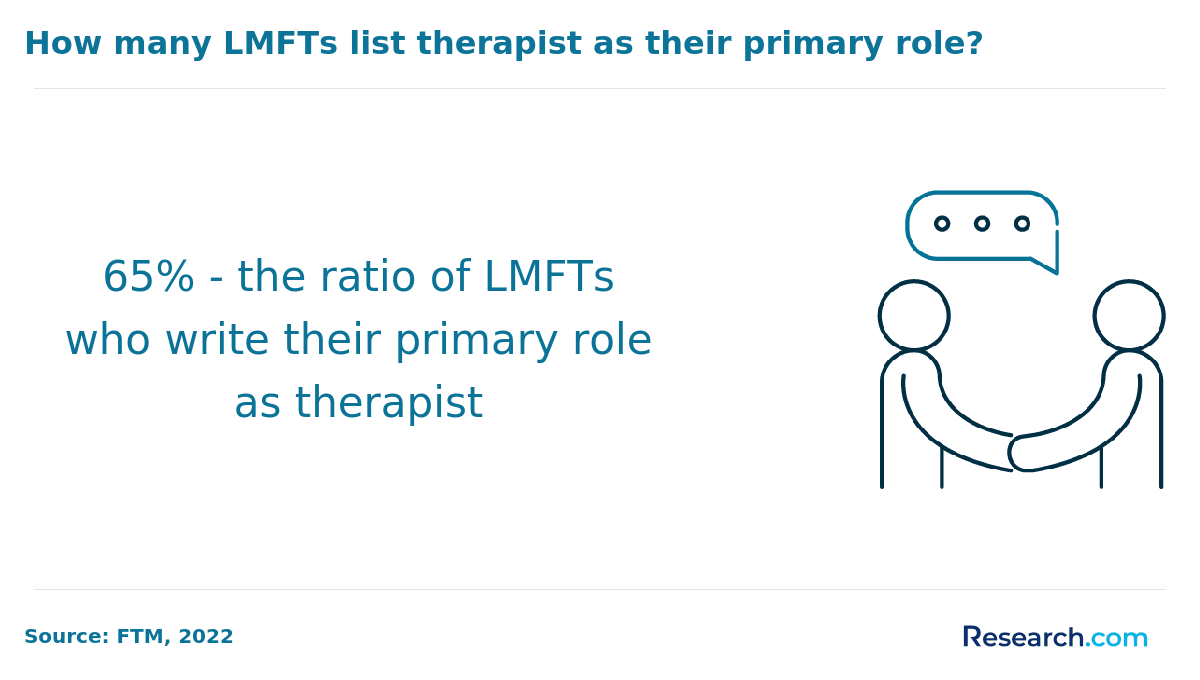 How many LMFTs list therapist as their primary role?

65% - the ratio of LMFTs who write their primary role as therapist

Source: FTM, 2022

Research.com